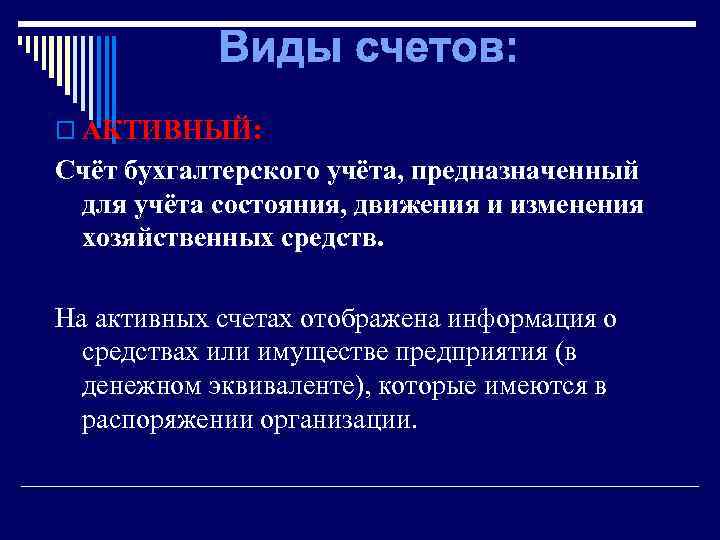 Виды счетов:

АКТИВНЫЙ:

Счёт бухгалтерского учёта, предназначенный для учёта состояния, движения и изменения хозяйственных средств.

На активных счетах отображена информация о средствах или имуществе предприятия (в денежном эквиваленте), которые имеются в распоряжении организации.